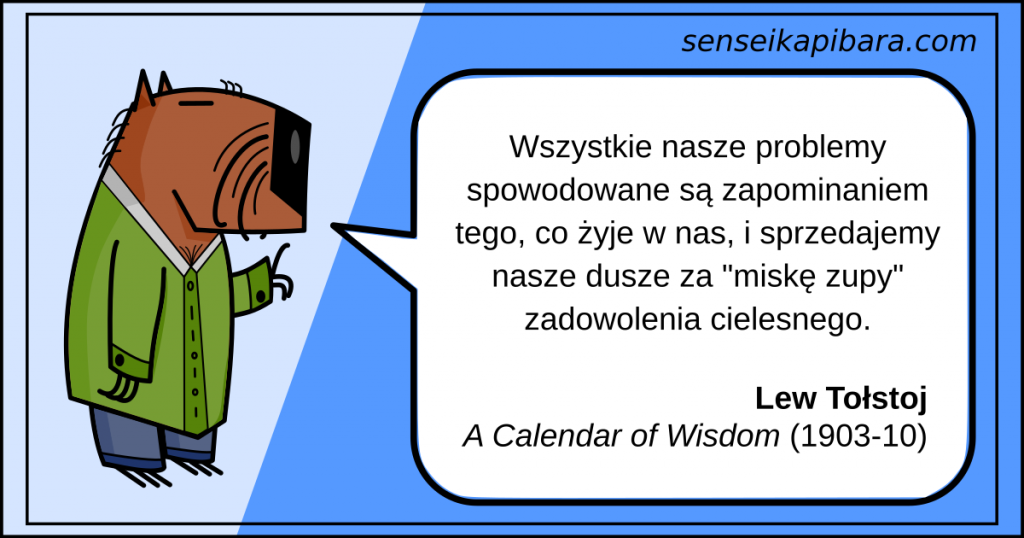 senseikapibara.com

Wszystkie nasze problemy spowodowane są zapominaniem tego, co żyje w nas, i sprzedajemy nasze dusze za "miskę zupy" zadowolenia cielesnego.

Lew Tołstoj
A Calendar of Wisdom (1903-10)